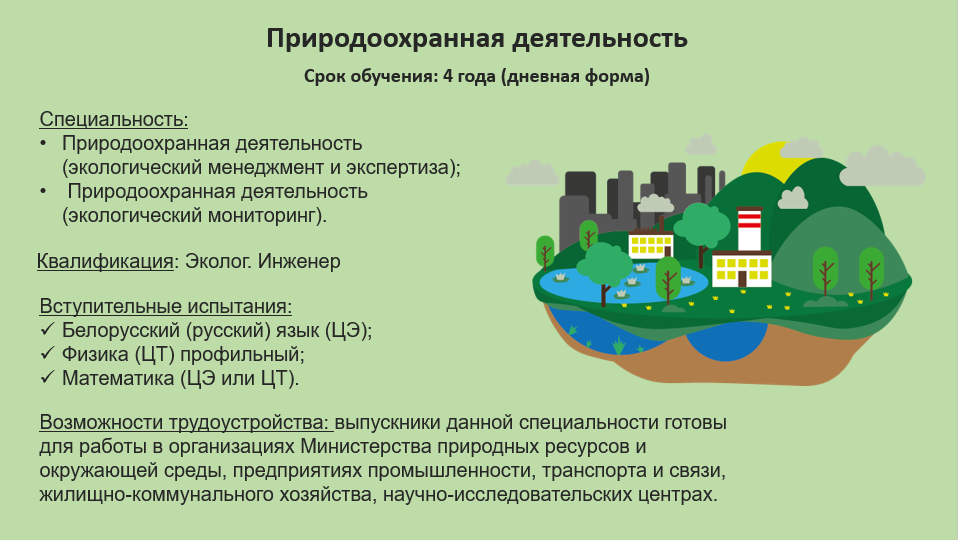 Природоохранная деятельность

Срок обучения: 4 года (дневная форма)

Специальность:
• Природоохранная деятельность (экологический менеджмент и экспертиза);
• Природоохранная деятельность (экологический мониторинг).

Квалификация: Эколог. Инженер

Вступительные испытания:
✓ Белорусский (русский) язык (ЦЭ);
✓ Физика (ЦТ) профильный;
✓ Математика (ЦЭ или ЦТ).

Возможности трудоустройства: выпускники данной специальности готовы для работы в организациях Министерства природных ресурсов и окружающей среды, предприятиях промышленности, транспорта и связи, жилищно-коммунального хозяйства, научно-исследовательских центрах.